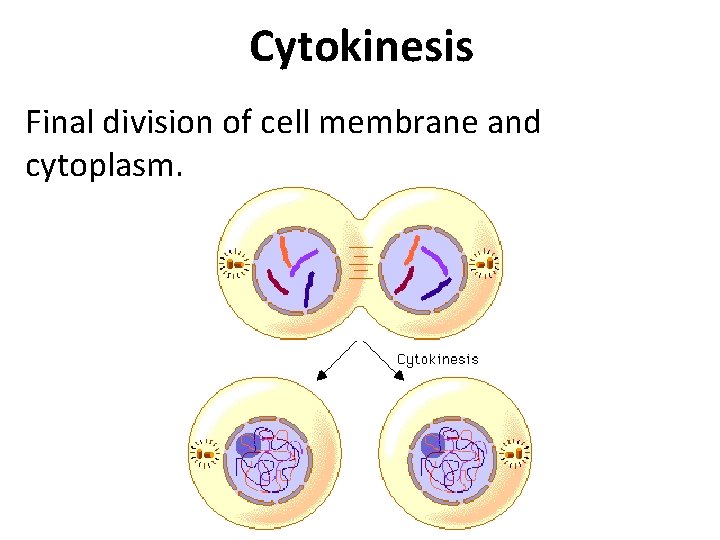 Cytokinesis

Final division of cell membrane and cytoplasm.

Cytokinesis